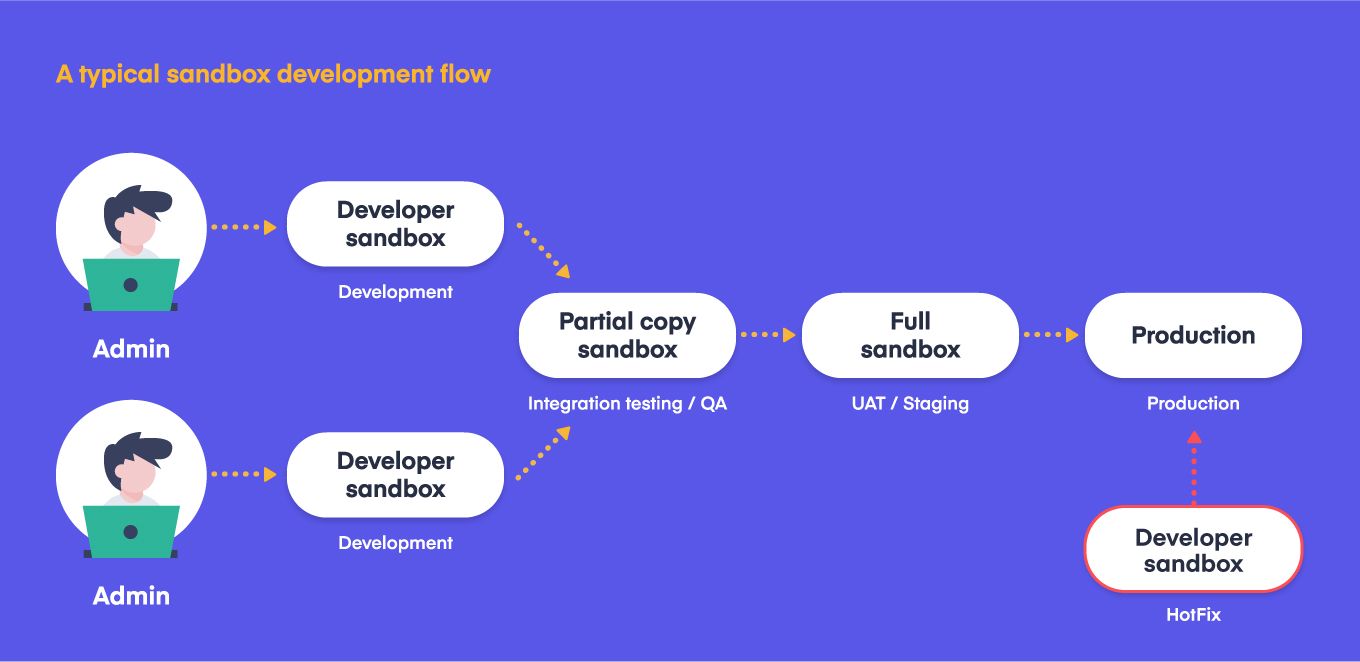 A typical sandbox development flow

Admin

Developer sandbox

Development

Admin

Developer sandbox

Development

Partial copy sandbox

Integration testing / QA

Full sandbox

UAT / Staging

Production

Production

Developer sandbox

HotFix